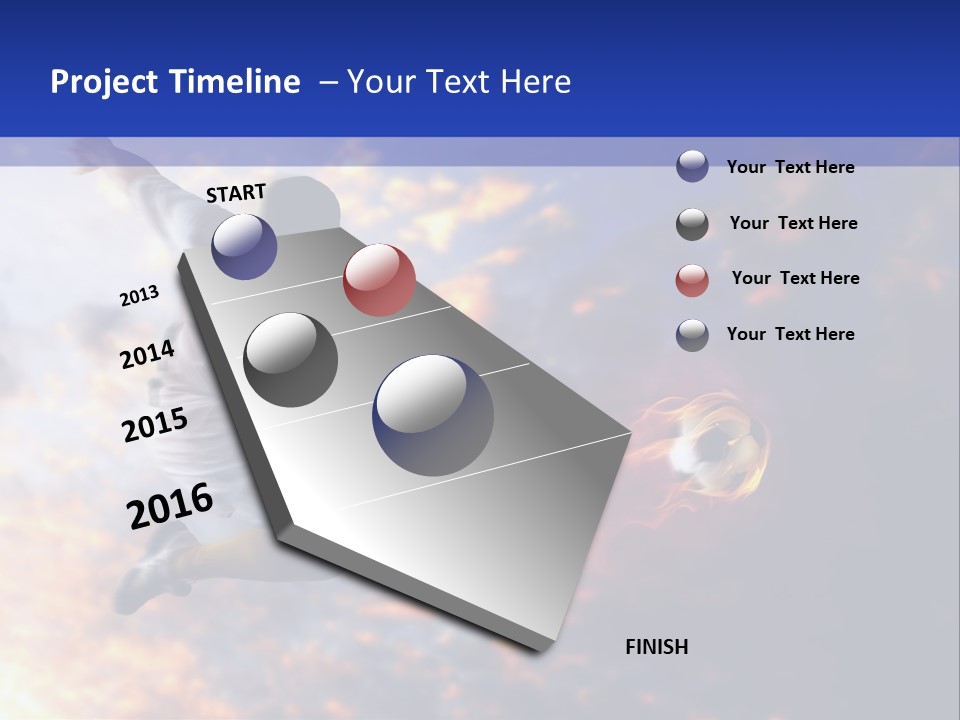 Project Timeline – Your Text Here

START

2013

2014

2015

2016

FINISH

Your Text Here

Your Text Here

Your Text Here

Your Text Here